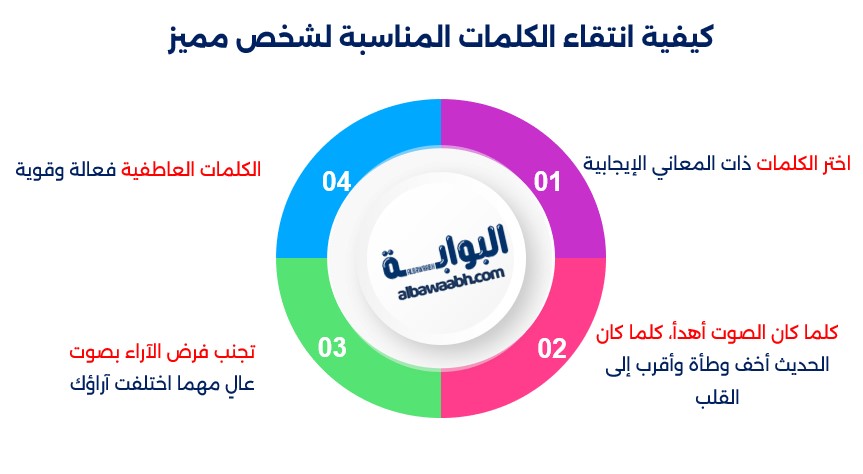 كيفية انتقاء الكلمات المناسبة لشخص مميز

01
اختر الكلمات ذات المعاني الإيجابية

02
كلما كان الصوت أهدأ، كلما كان الحديث أخف وطأة وأقرب إلى القلب

03
تجنب فرض الآراء بصوت عالٍ مهما اختلفت آراؤك

04
الكلمات العاطفية فعالة وقوية

البوابة
ALBAWABH
albawaabh.com